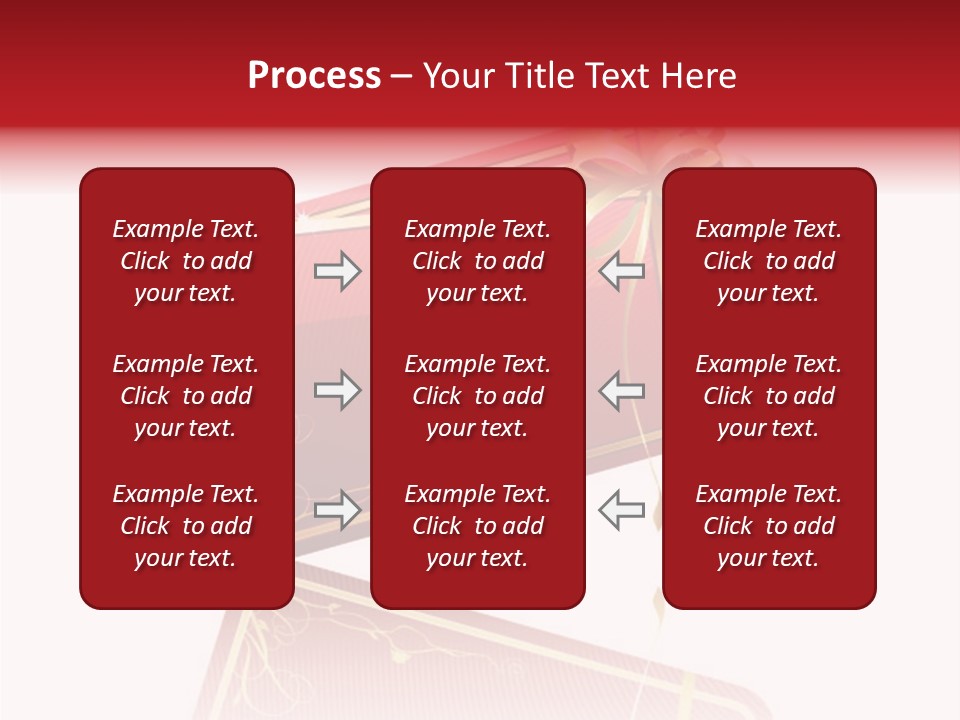 Process – Your Title Text Here

Example Text. Click to add your text.

Example Text. Click to add your text.

Example Text. Click to add your text.

Example Text. Click to add your text.

Example Text. Click to add your text.

Example Text. Click to add your text.

Example Text. Click to add your text.

Example Text. Click to add your text.

Example Text. Click to add your text.